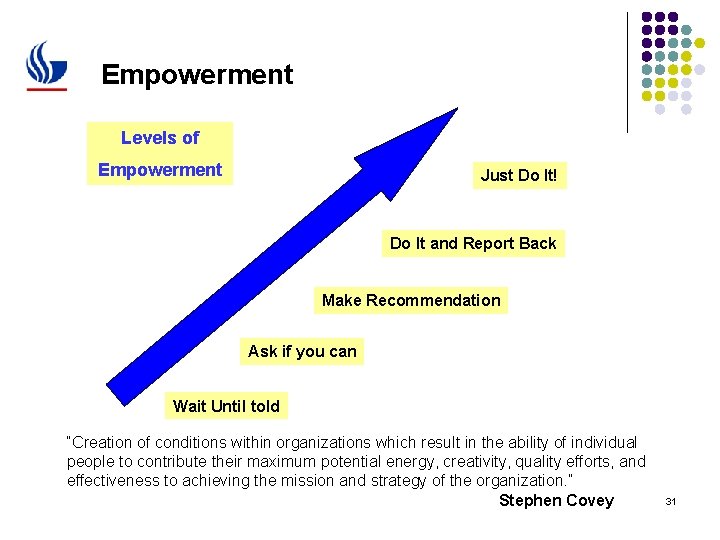 Empowerment

Levels of Empowerment

Just Do It!

Do It and Report Back

Make Recommendation

Ask if you can

Wait Until told

"Creation of conditions within organizations which result in the ability of individual people to contribute their maximum potential energy, creativity, quality efforts, and effectiveness to achieving the mission and strategy of the organization."

Stephen Covey

31